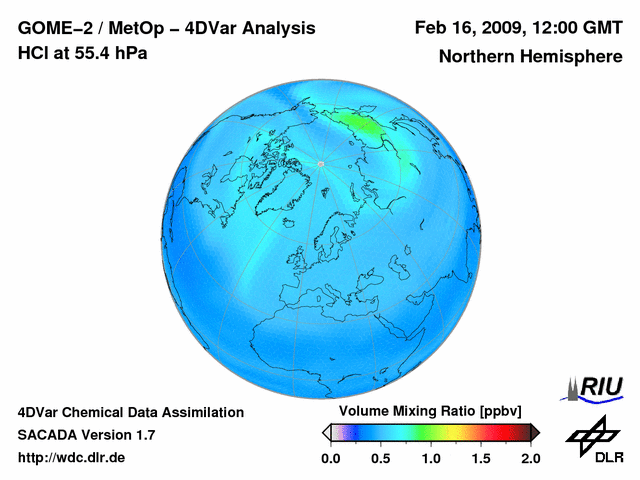 GOME–2 / MetOp – 4DVar Analysis
HCl at 55.4 hPa

Feb 16, 2009, 12:00 GMT
Northern Hemisphere

4DVar Chemical Data Assimilation
SACADA Version 1.7
http://wdc.dlr.de

Volume Mixing Ratio [ppbv]
0.0 0.5 1.0 1.5 2.0

RIU

DLR